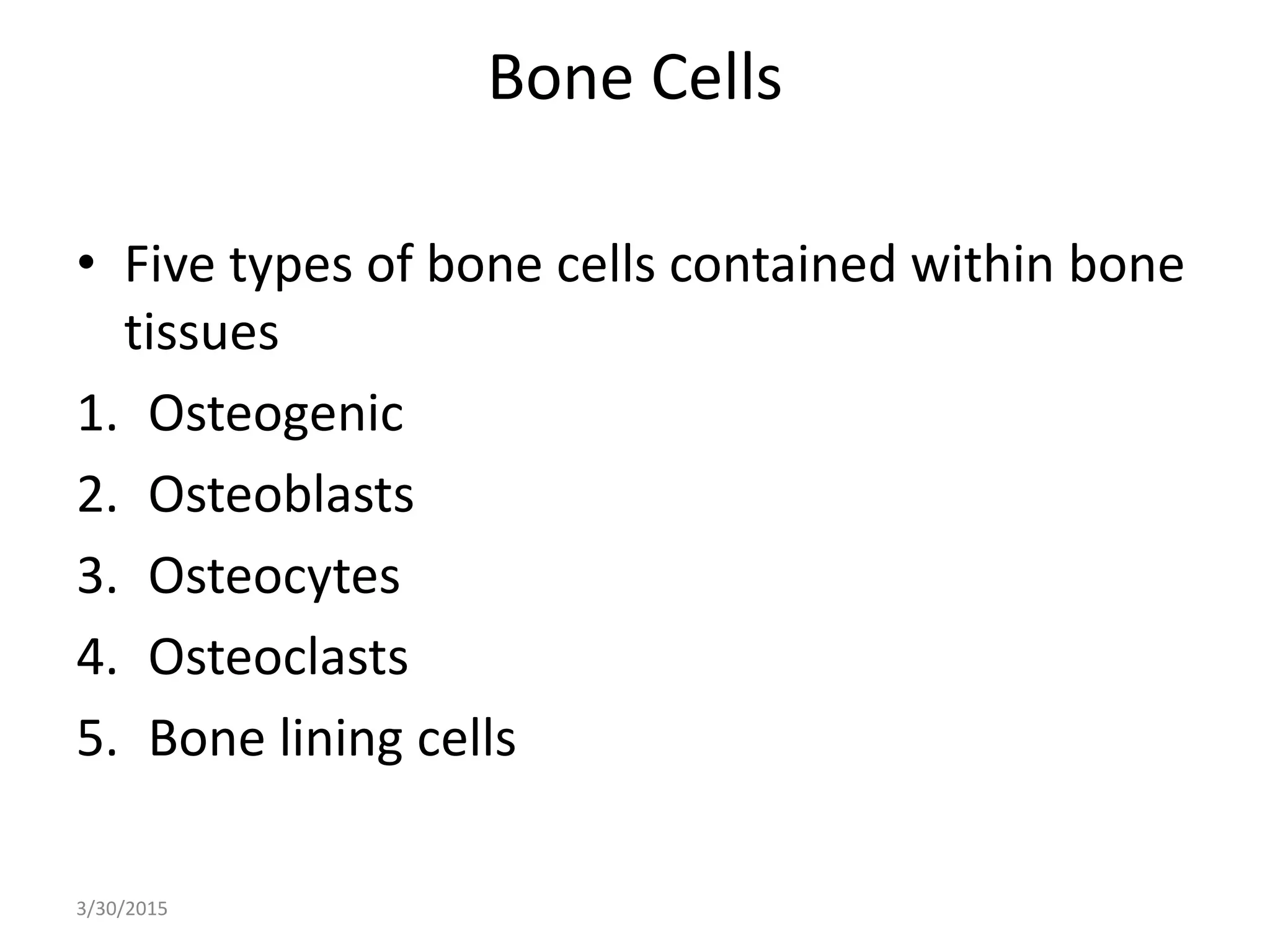 Bone Cells

• Five types of bone cells contained within bone tissues

1. Osteogenic
2. Osteoblasts
3. Osteocytes
4. Osteoclasts
5. Bone lining cells

3/30/2015